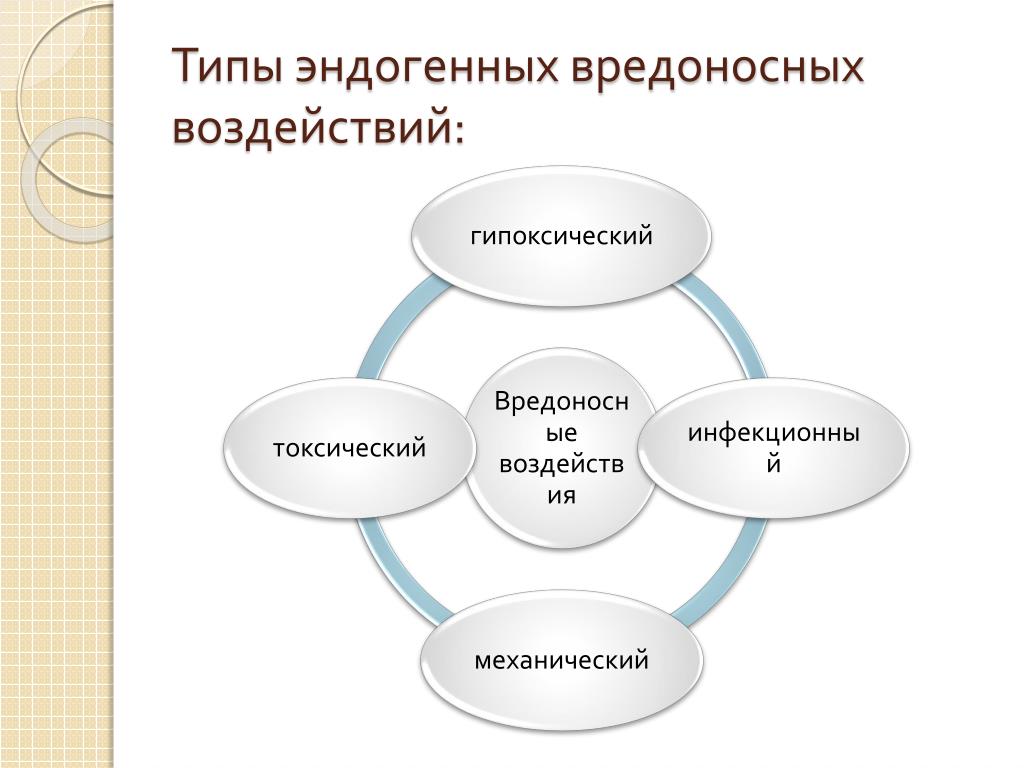 Типы эндогенных вредоносных воздействий:

гипоксический

токсический

Вредоносные воздействия

инфекционный

механический